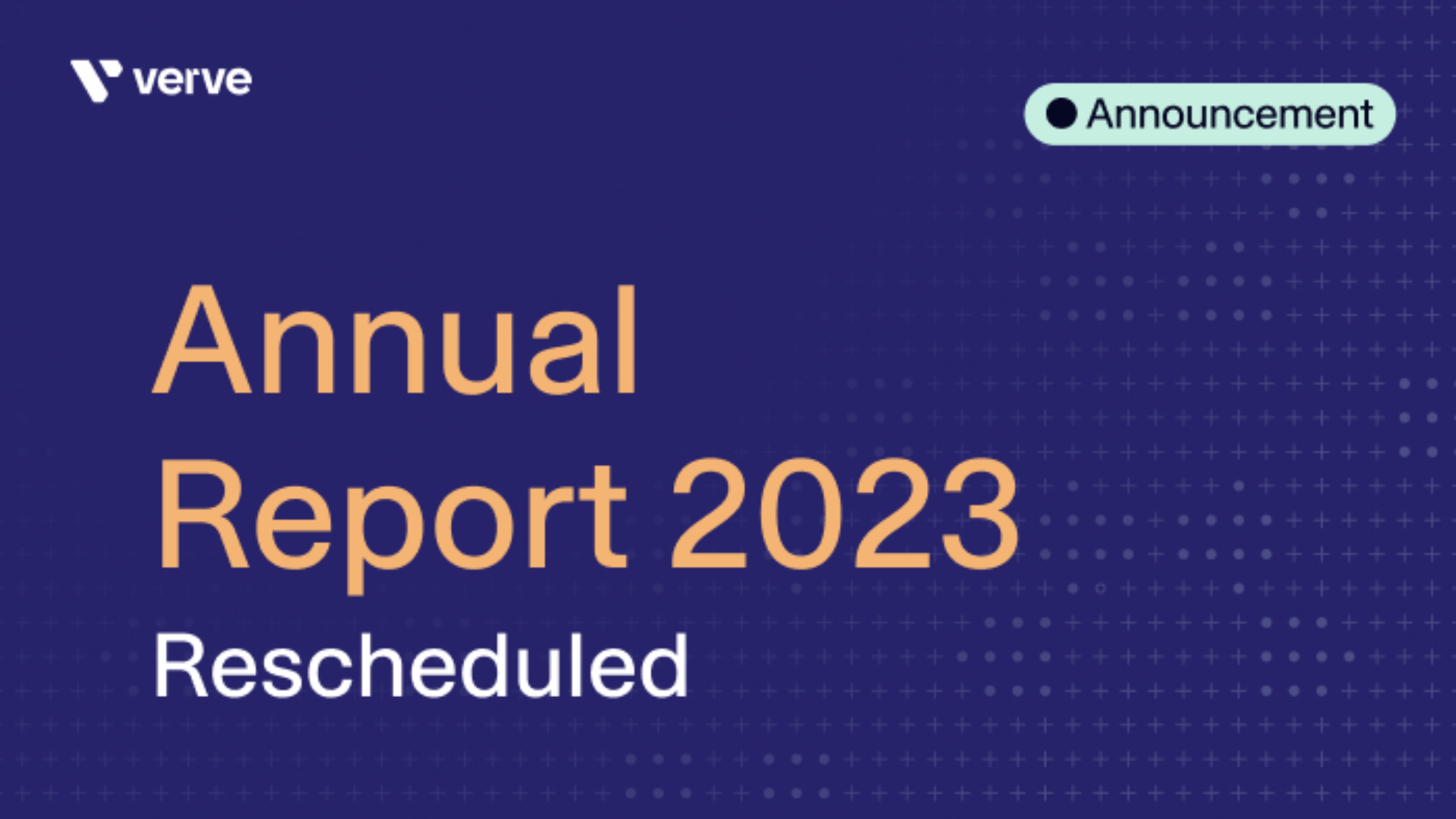 verve

Announcement

Annual Report 2023

Rescheduled